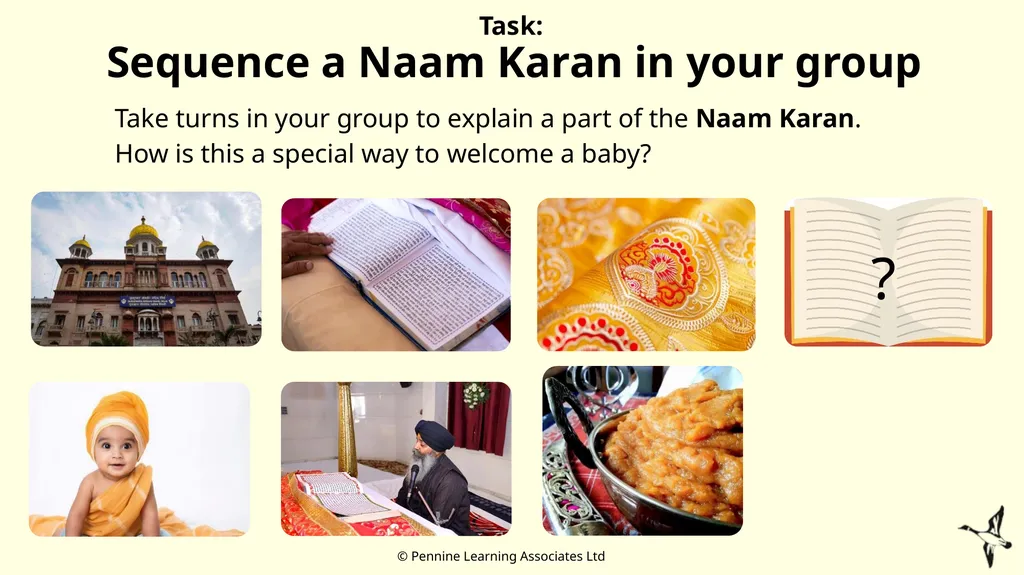 Task:
Sequence a Naam Karan in your group

Take turns in your group to explain a part of the Naam Karan.
How is this a special way to welcome a baby?

?

© Pennine Learning Associates Ltd